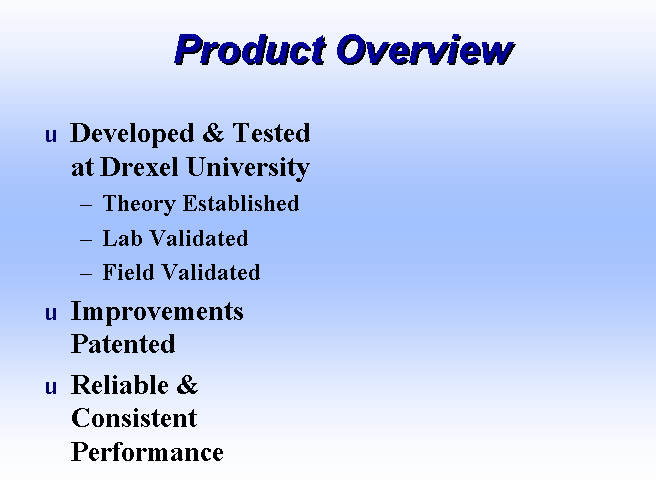 Product Overview

u Developed & Tested at Drexel University
– Theory Established
– Lab Validated
– Field Validated

u Improvements Patented

u Reliable & Consistent Performance